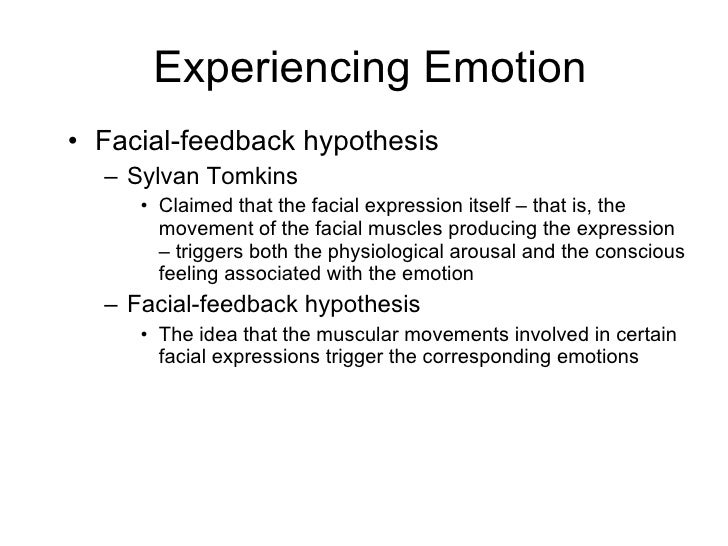 Experiencing Emotion

• Facial-feedback hypothesis
– Sylvan Tomkins
• Claimed that the facial expression itself – that is, the movement of the facial muscles producing the expression – triggers both the physiological arousal and the conscious feeling associated with the emotion
– Facial-feedback hypothesis
• The idea that the muscular movements involved in certain facial expressions trigger the corresponding emotions